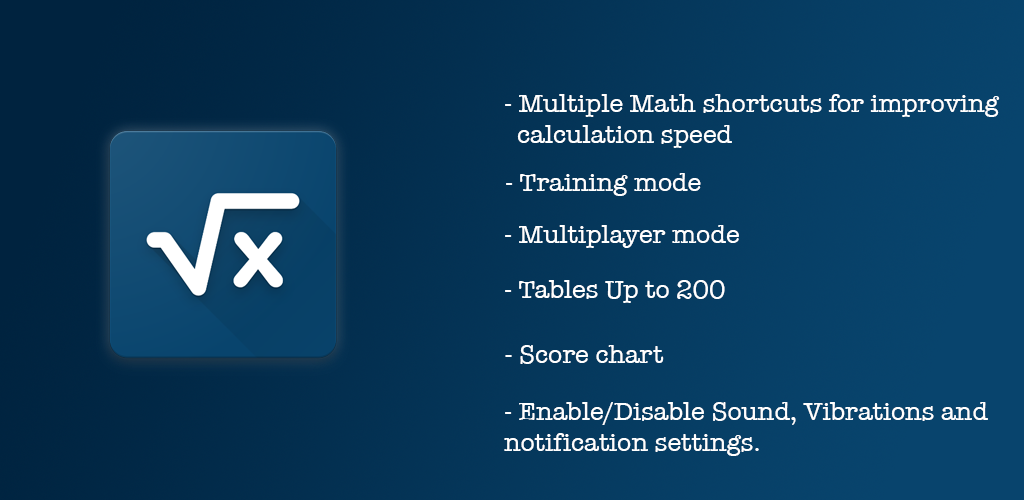 $\sqrt{x}$

- Multiple Math shortcuts for improving calculation speed

- Training mode

- Multiplayer mode

- Tables Up to 200

- Score chart

- Enable/Disable Sound, Vibrations and notification settings.